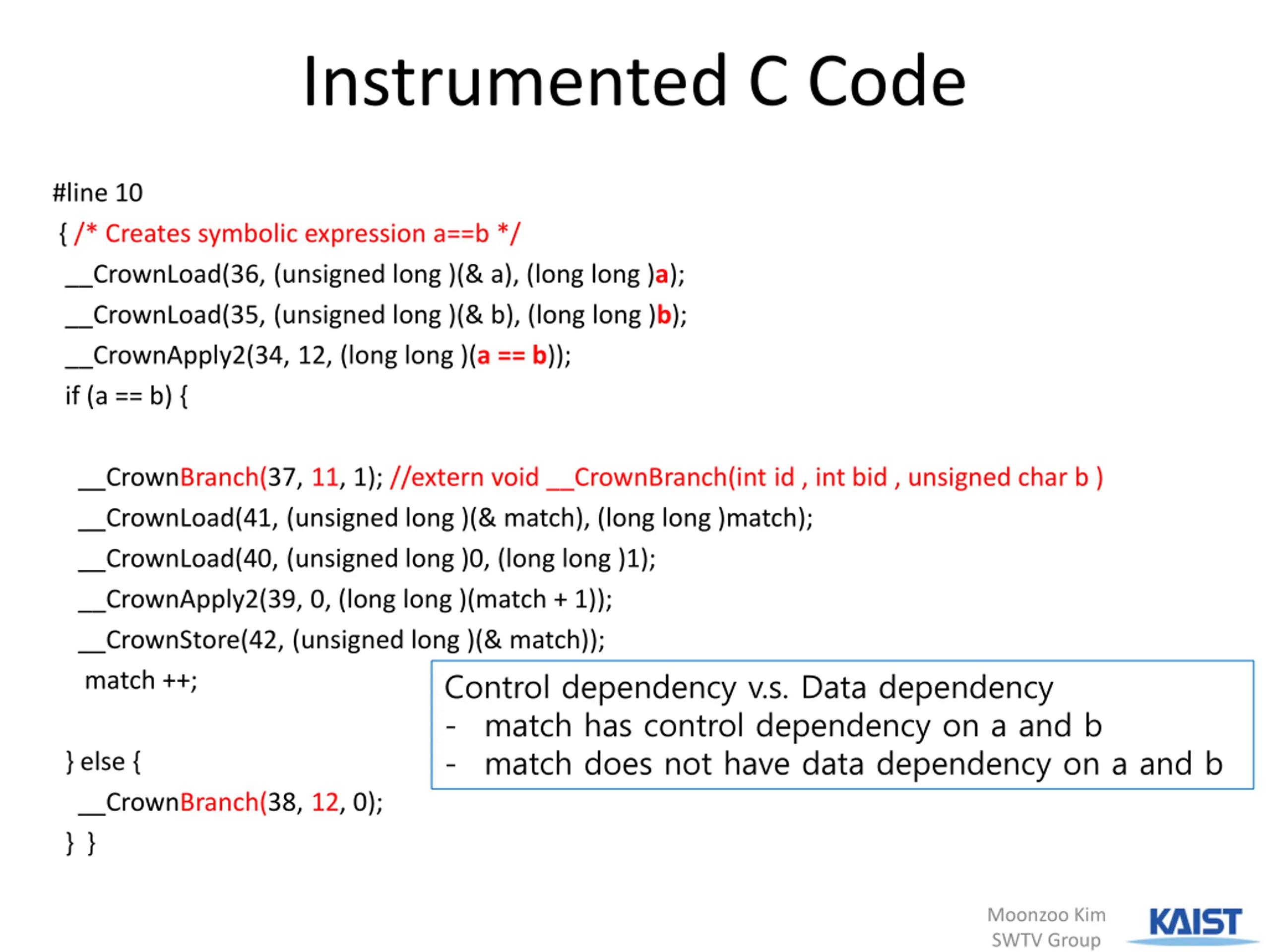 Instrumented C Code

#line 10
{ /* Creates symbolic expression a==b */
__CrownLoad(36, (unsigned long )(& a), (long long )a);
__CrownLoad(35, (unsigned long )(& b), (long long )b);
__CrownApply2(34, 12, (long long )(a == b));
if (a == b) {

__CrownBranch(37, 11, 1); //extern void __CrownBranch(int id , int bid , unsigned char b )
__CrownLoad(41, (unsigned long )(& match), (long long )match);
__CrownLoad(40, (unsigned long )0, (long long )1);
__CrownApply2(39, 0, (long long )(match + 1));
__CrownStore(42, (unsigned long )(& match));
match ++;

} else {
__CrownBranch(38, 12, 0);
} }

Control dependency v.s. Data dependency
- match has control dependency on a and b
- match does not have data dependency on a and b

Moonzoo Kim
SWTV Group
KAIST